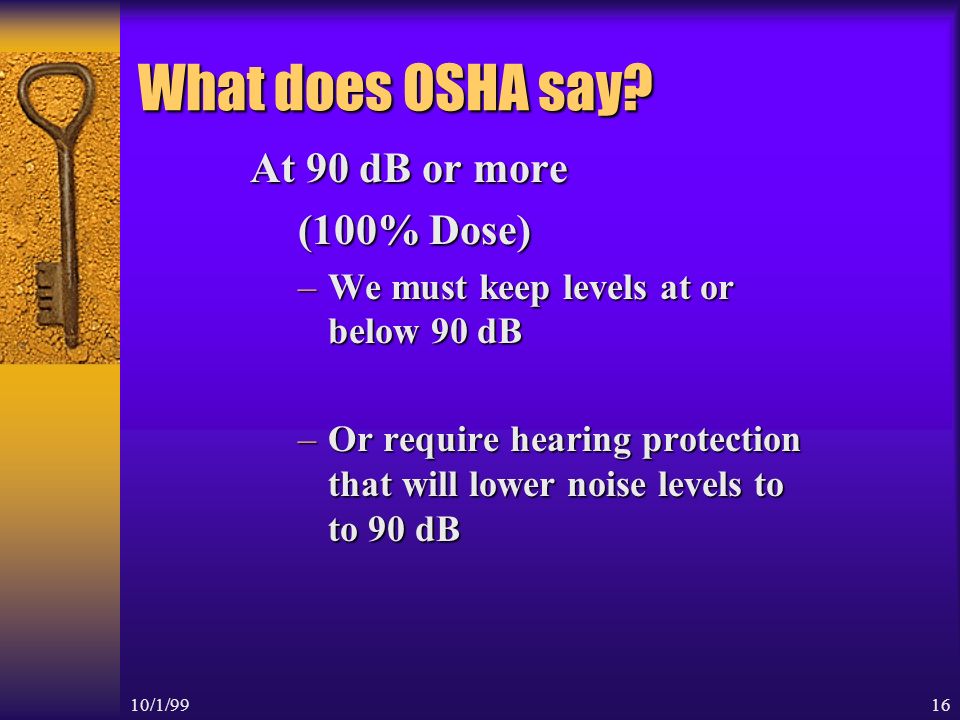 What does OSHA say?

At 90 dB or more

(100% Dose)

– We must keep levels at or below 90 dB

– Or require hearing protection that will lower noise levels to to 90 dB

10/1/99

16